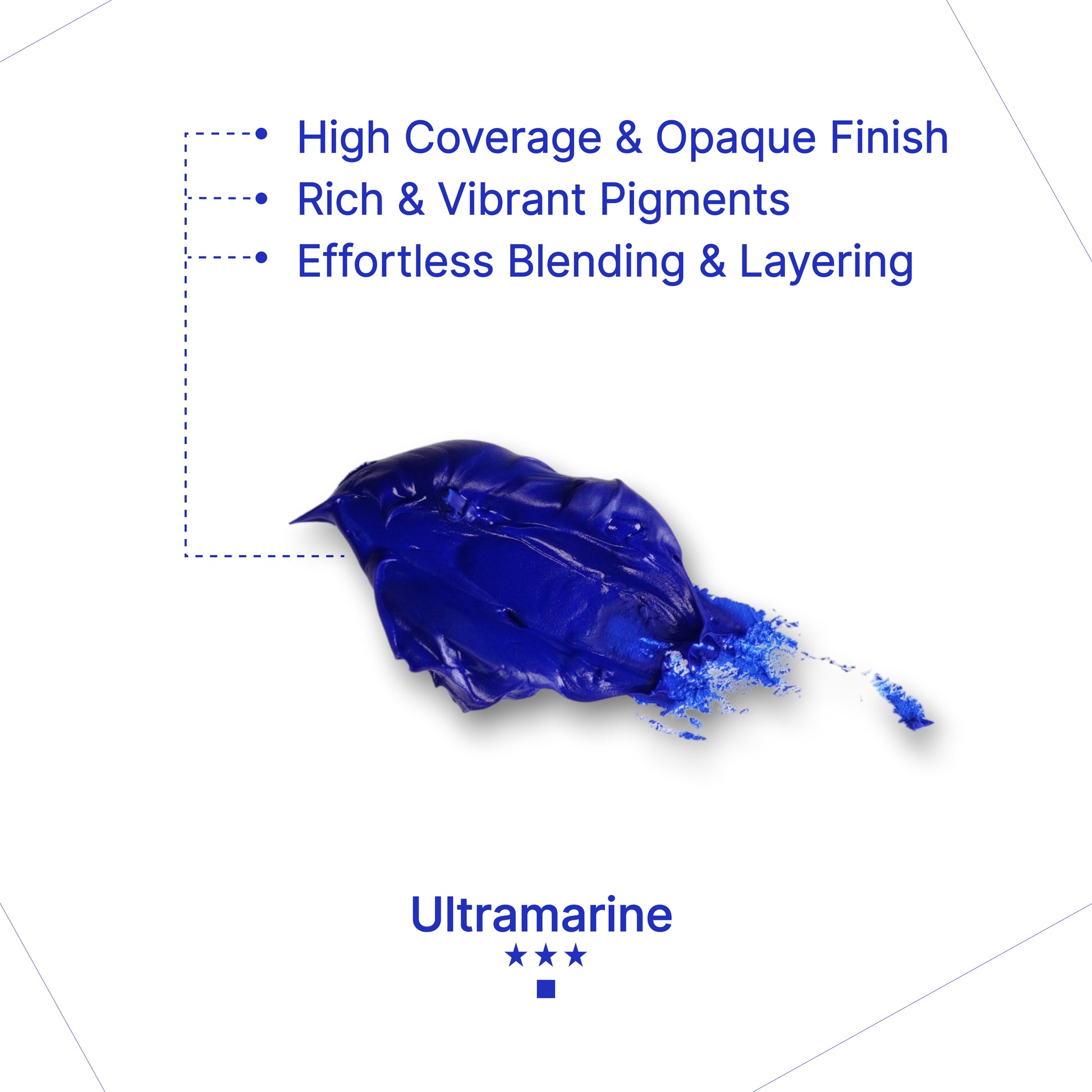 • High Coverage & Opaque Finish
• Rich & Vibrant Pigments
• Effortless Blending & Layering

Ultramarine
★★★
■